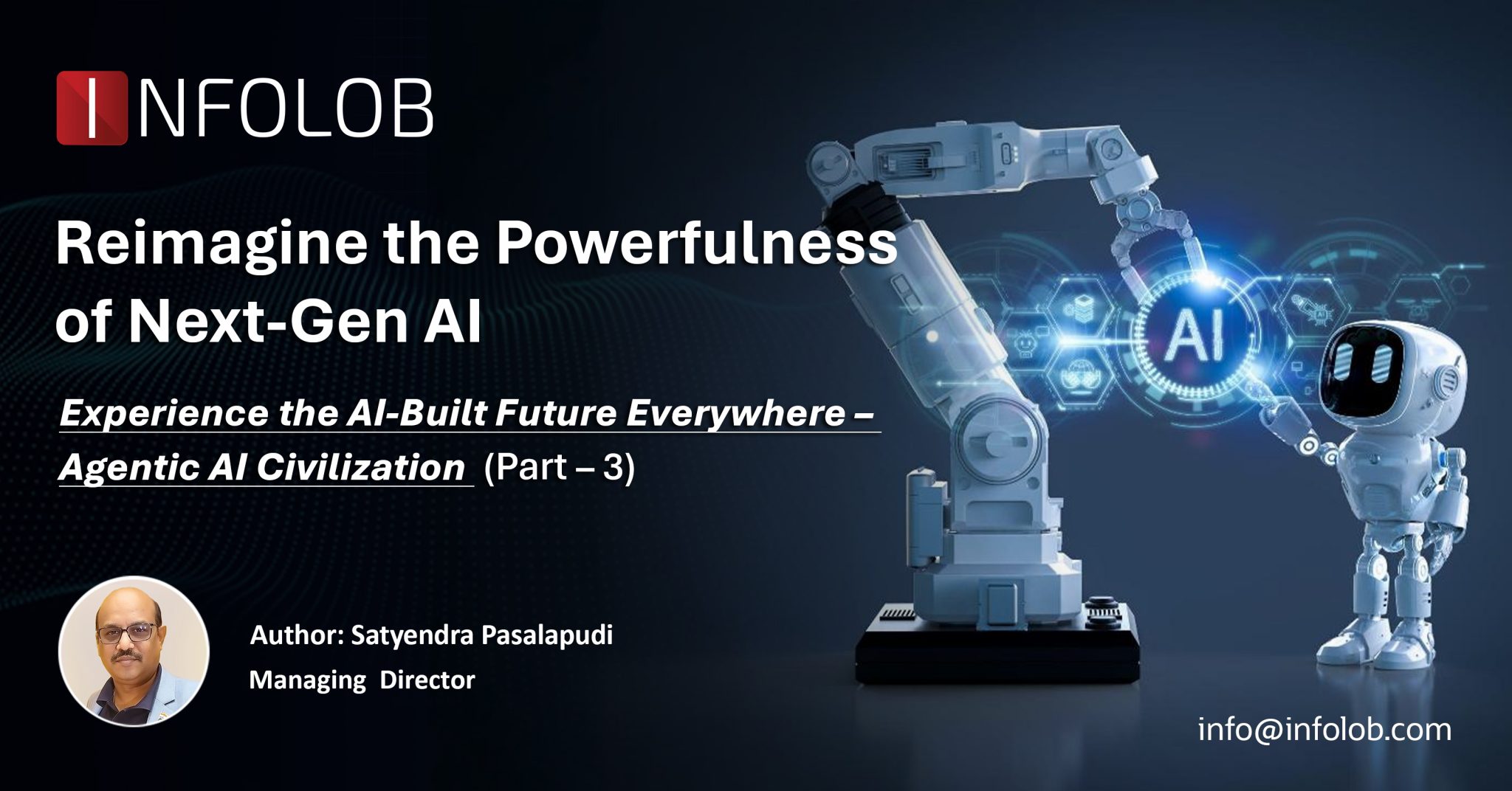 INFOLOB

Reimagine the Powerfulness of Next-Gen AI

Experience the AI-Built Future Everywhere – Agentic AI Civilization (Part – 3)

AI

Author: Satyendra Pasalapudi
Managing Director

info@infolob.com